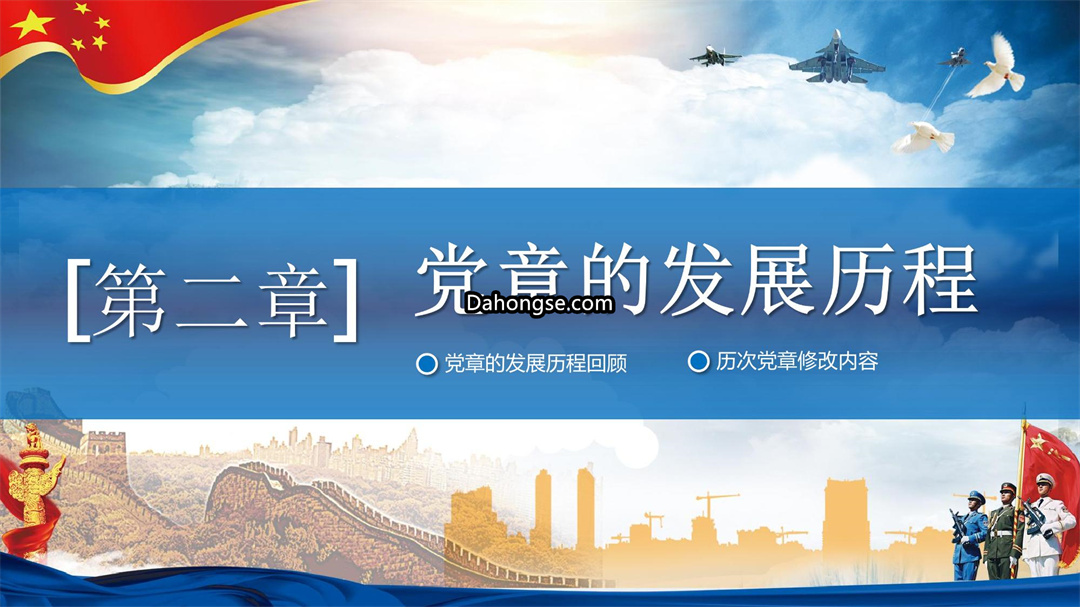 [第二章] 党章的发展历程

Dahongse.com

党章的发展历程回顾

历次党章修改内容